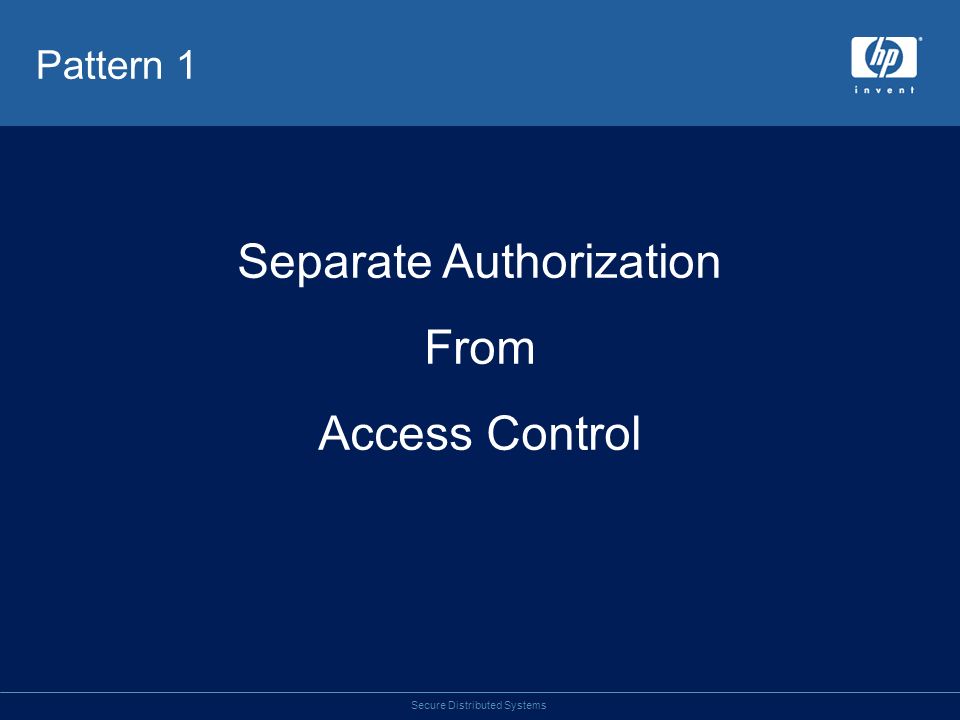 Pattern 1

hp
invent

Separate Authorization

From

Access Control

Secure Distributed Systems